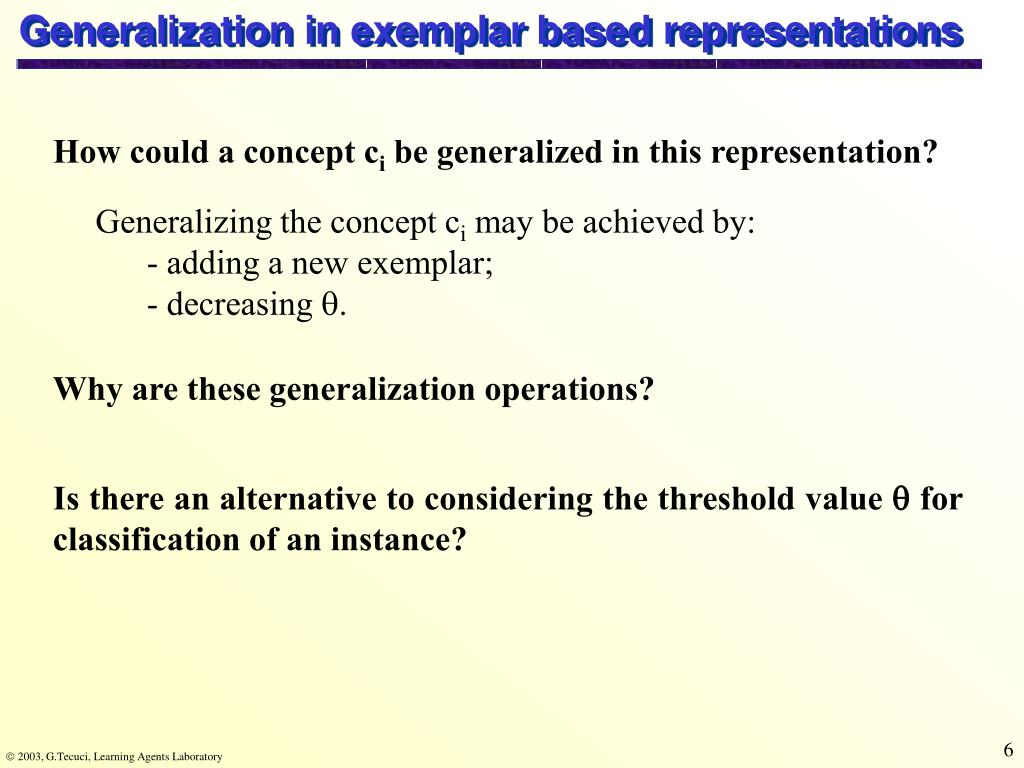 Generalization in exemplar based representations

How could a concept $c_i$ be generalized in this representation?

Generalizing the concept $c_i$ may be achieved by:
- adding a new exemplar;
- decreasing $\theta$.

Why are these generalization operations?

Is there an alternative to considering the threshold value $\theta$ for classification of an instance?

© 2003, G.Tecuci, Learning Agents Laboratory

6